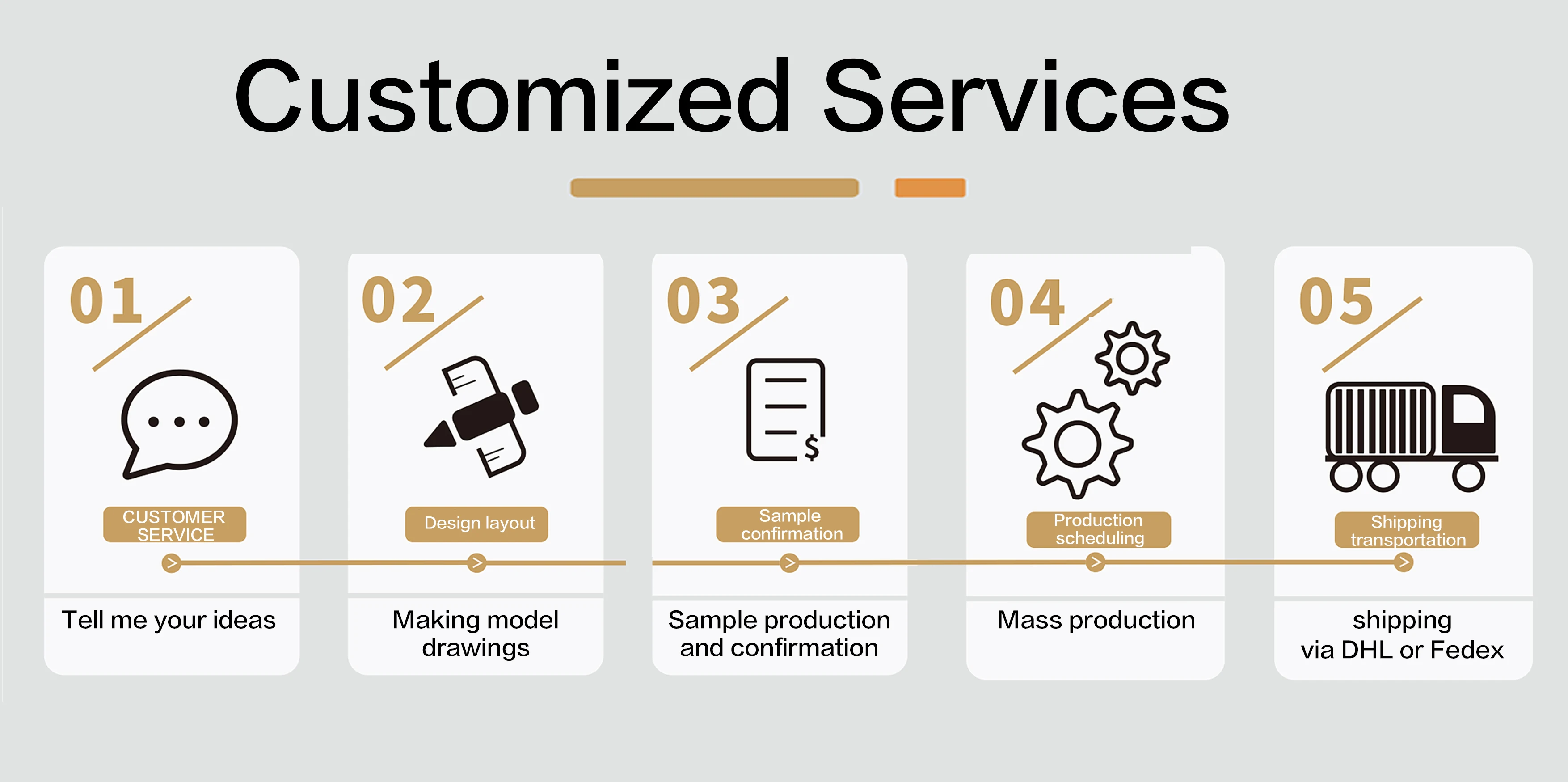 Customized Services

01
CUSTOMER SERVICE
Tell me your ideas

02
Design layout
Making model drawings

03
Sample confirmation
Sample production and confirmation

04
Production scheduling
Mass production

05
Shipping transportation
shipping via DHL or Fedex